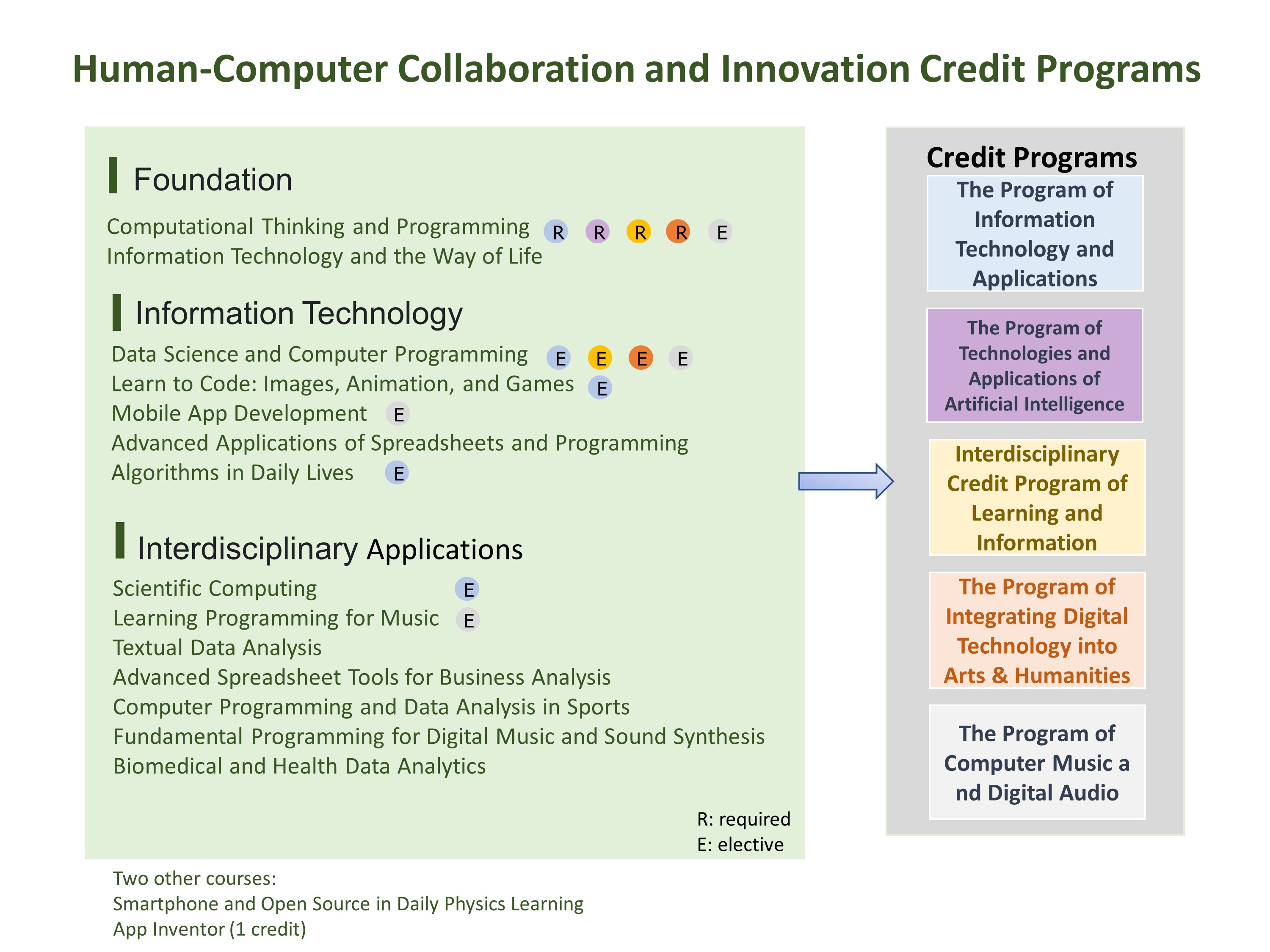 Human-Computer Collaboration and Innovation Credit Programs

Foundation

Computational Thinking and Programming R R R R E
Information Technology and the Way of Life

Information Technology

Data Science and Computer Programming E E E E
Learn to Code: Images, Animation, and Games E
Mobile App Development E
Advanced Applications of Spreadsheets and Programming
Algorithms in Daily Lives E

Interdisciplinary Applications

Scientific Computing E
Learning Programming for Music E
Textual Data Analysis
Advanced Spreadsheet Tools for Business Analysis
Computer Programming and Data Analysis in Sports
Fundamental Programming for Digital Music and Sound Synthesis
Biomedical and Health Data Analytics

R: required
E: elective

Two other courses:
Smartphone and Open Source in Daily Physics Learning
App Inventor (1 credit)

Credit Programs

The Program of Information Technology and Applications

The Program of Technologies and Applications of Artificial Intelligence

Interdisciplinary Credit Program of Learning and Information

The Program of Integrating Digital Technology into Arts & Humanities

The Program of Computer Music a nd Digital Audio